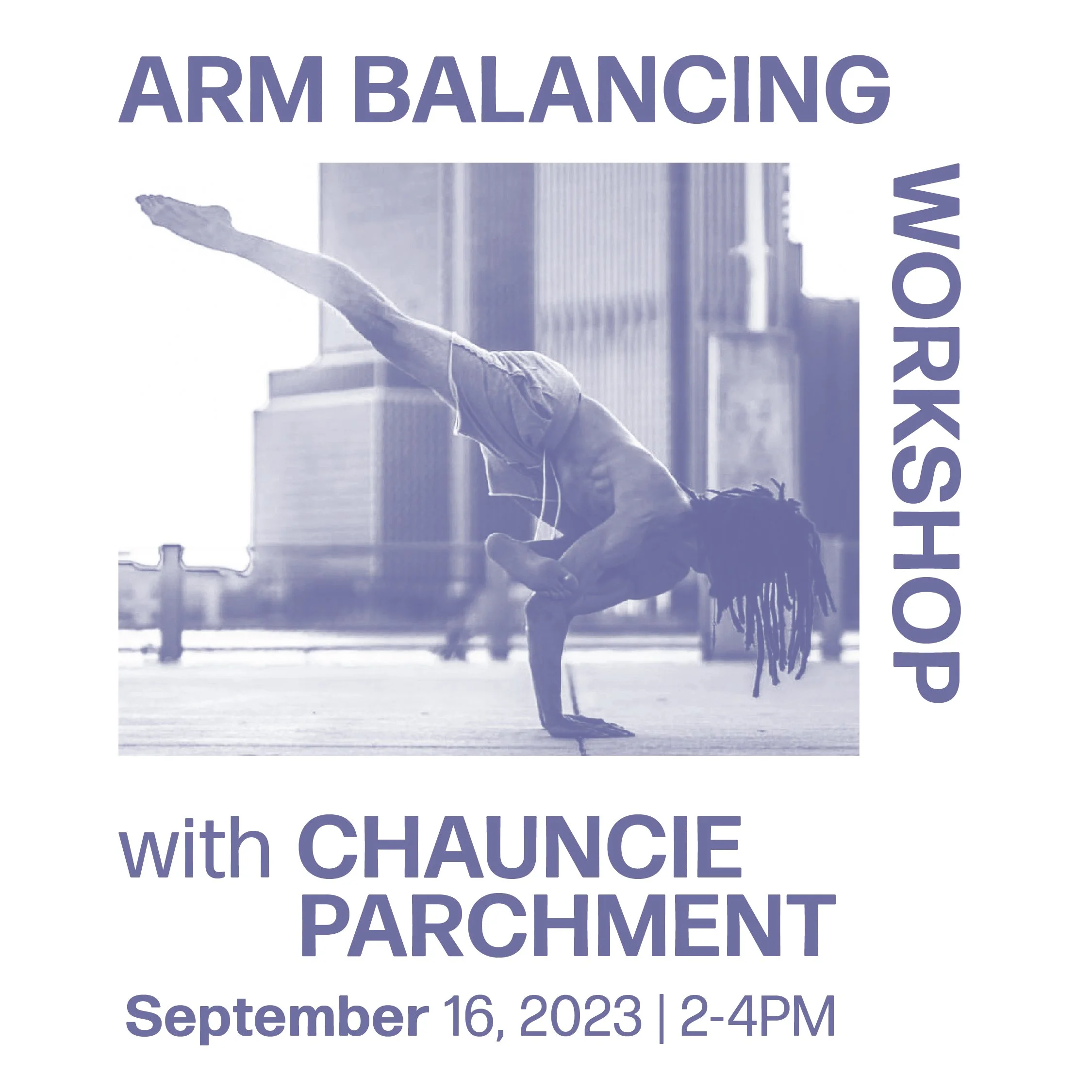 ARM BALANCING

WORKSHOP

with CHAUNCIE PARCHMENT

September 16, 2023 | 2-4PM